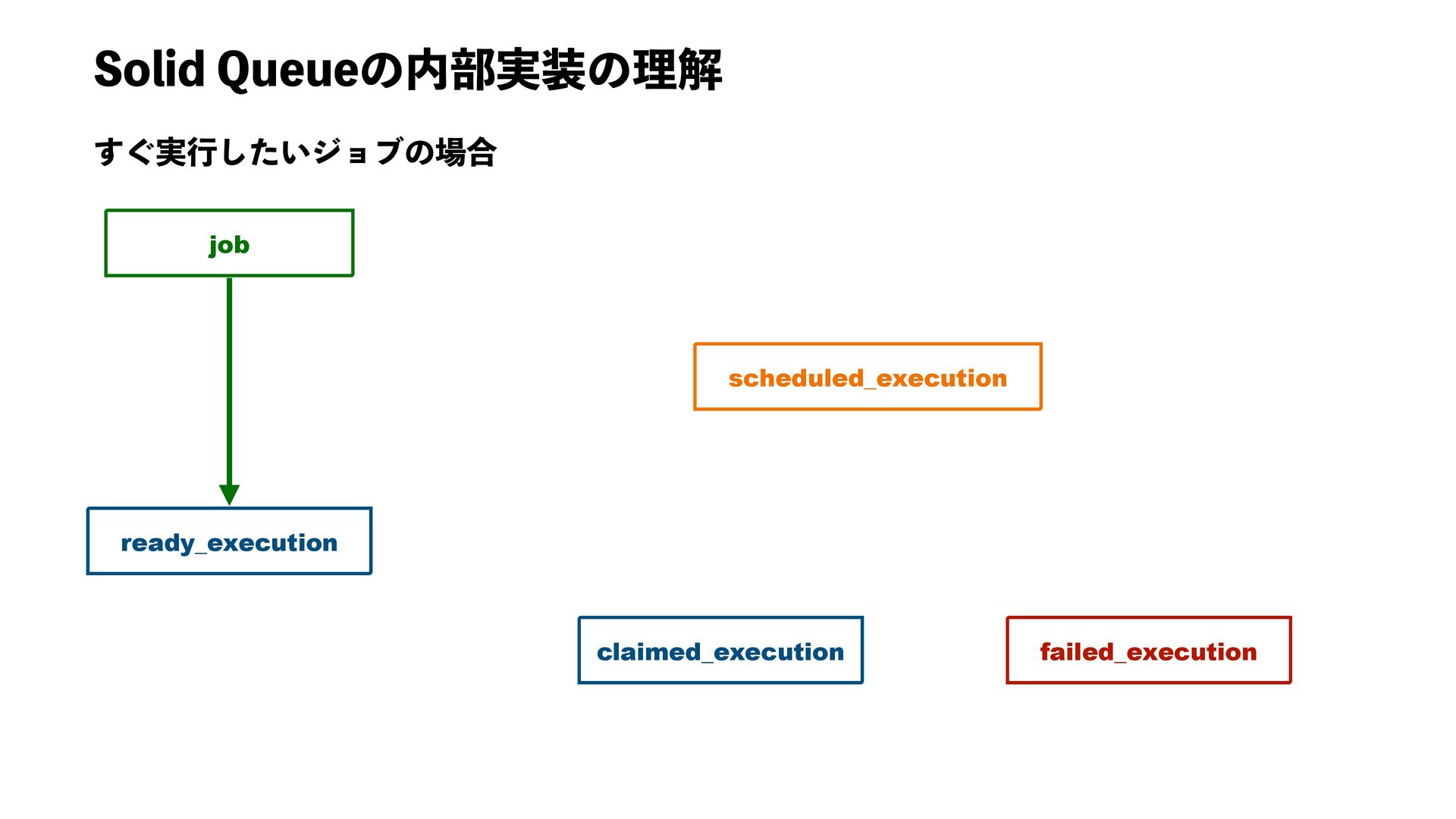 Solid Queueの内部実装の理解

すぐ実行したいジョブの場合

job

scheduled_execution

ready_execution

claimed_execution

failed_execution